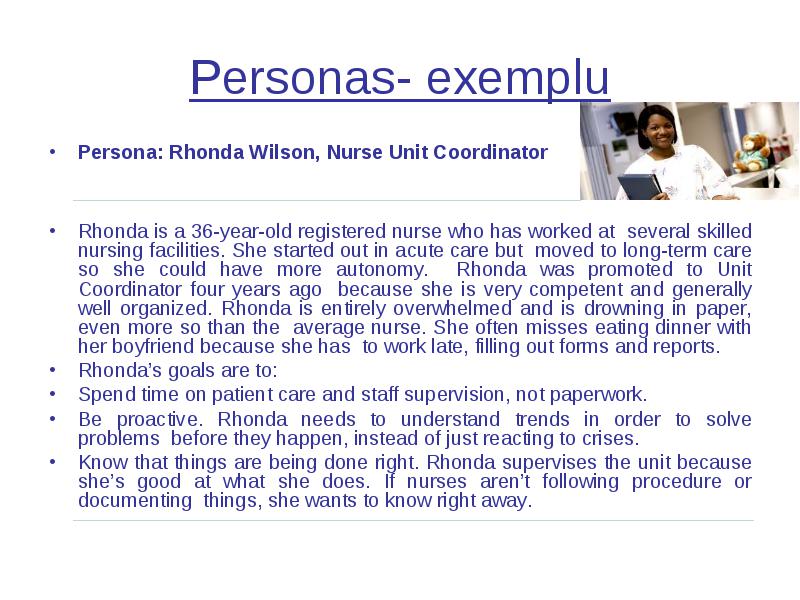 Personas- exemplu

• Persona: Rhonda Wilson, Nurse Unit Coordinator

• Rhonda is a 36-year-old registered nurse who has worked at several skilled nursing facilities. She started out in acute care but moved to long-term care so she could have more autonomy. Rhonda was promoted to Unit Coordinator four years ago because she is very competent and generally well organized. Rhonda is entirely overwhelmed and is drowning in paper, even more so than the average nurse. She often misses eating dinner with her boyfriend because she has to work late, filling out forms and reports.

• Rhonda's goals are to:

• Spend time on patient care and staff supervision, not paperwork.

• Be proactive. Rhonda needs to understand trends in order to solve problems before they happen, instead of just reacting to crises.

• Know that things are being done right. Rhonda supervises the unit because she's good at what she does. If nurses aren't following procedure or documenting things, she wants to know right away.